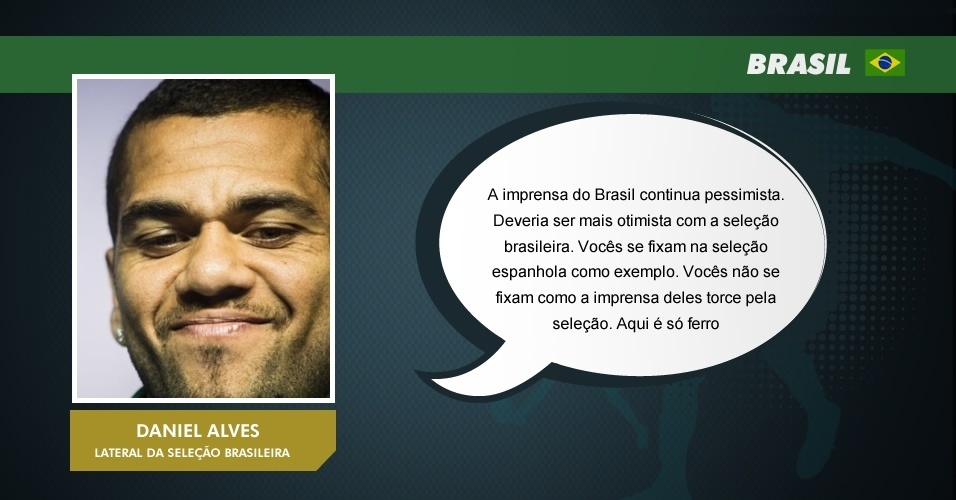 BRASIL

A imprensa do Brasil continua pessimista. Deveria ser mais otimista com a seleção brasileira. Vocês se fixam na seleção espanhola como exemplo. Vocês não se fixam como a imprensa deles torce pela seleção. Aqui é só ferro

DANIEL ALVES
LATERAL DA SELEÇÃO BRASILEIRA